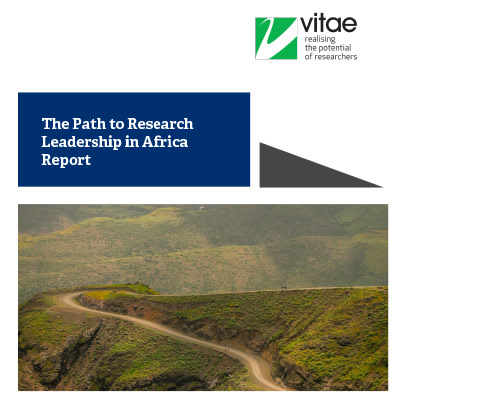 vitae
realising
the potential
of researchers

The Path to Research Leadership in Africa Report